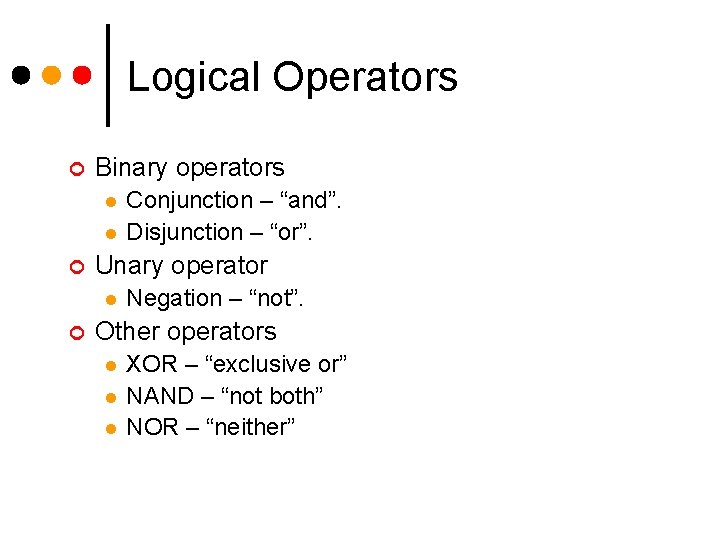 Logical Operators

Binary operators
Conjunction – “and”.
Disjunction – “or”.
Unary operator
Negation – “not”.
Other operators
XOR – “exclusive or”
NAND – “not both”
NOR – “neither”